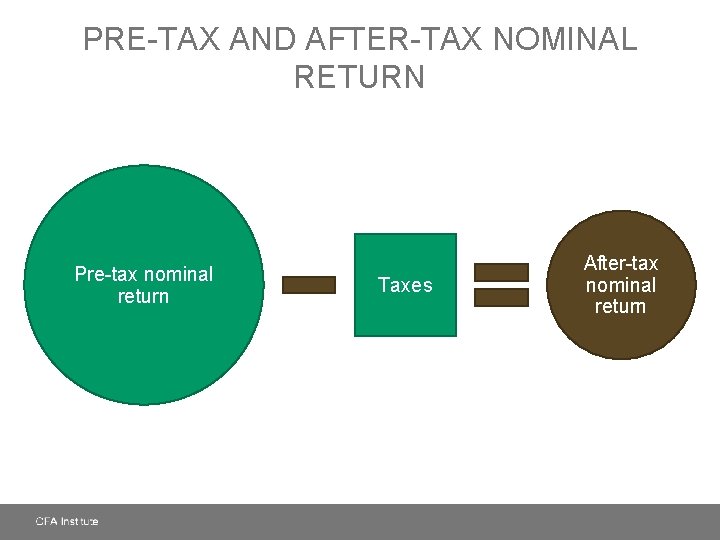 PRE-TAX AND AFTER-TAX NOMINAL RETURN

Pre-tax nominal return

Taxes

After-tax nominal return

CFA Institute